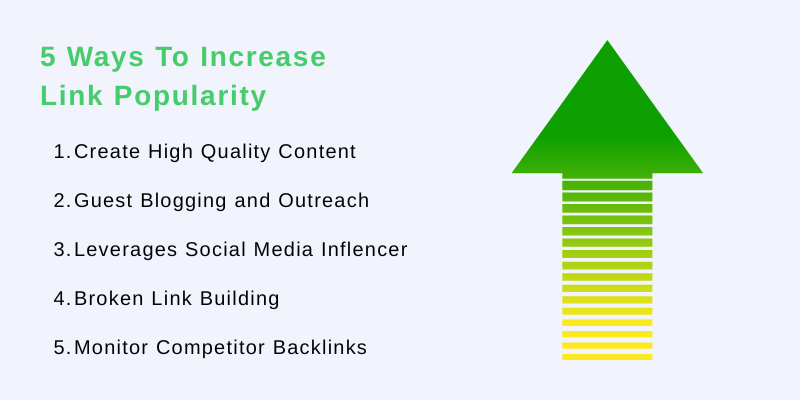 5 Ways To Increase Link Popularity

1. Create High Quality Content
2. Guest Blogging and Outreach
3. Leverages Social Media Inflencer
4. Broken Link Building
5. Monitor Competitor Backlinks